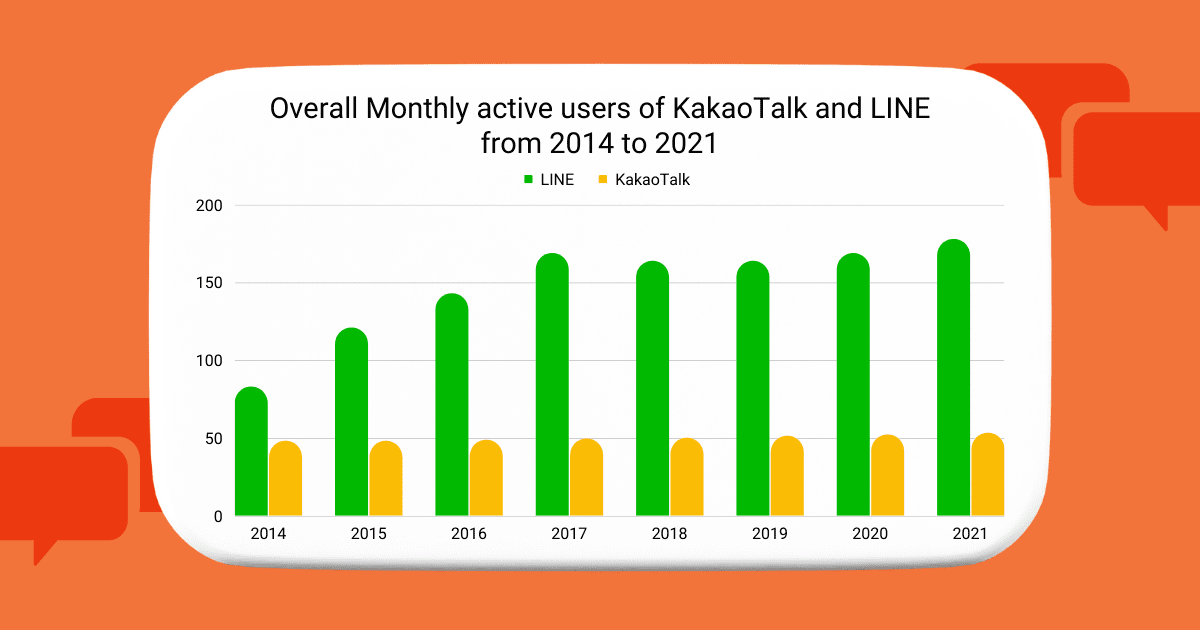 Overall Monthly active users of KakaoTalk and LINE from 2014 to 2021

LINE
KakaoTalk

200
150
100
50
0

2014
2015
2016
2017
2018
2019
2020
2021